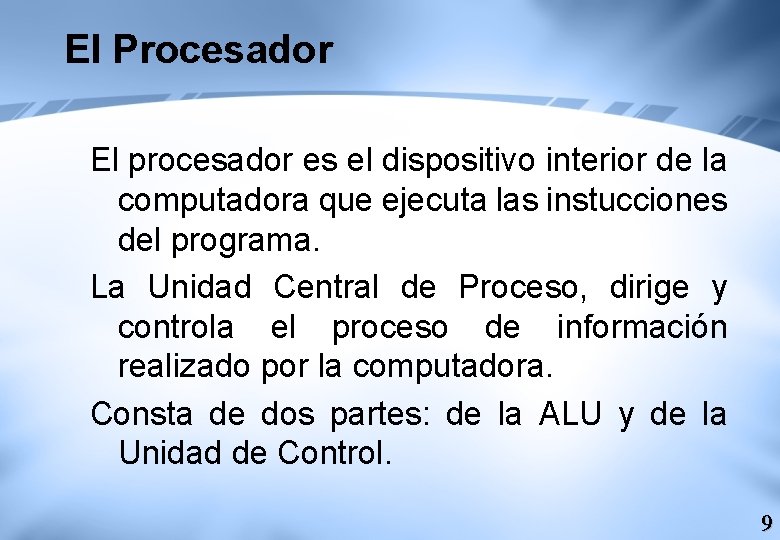 El Procesador

El procesador es el dispositivo interior de la computadora que ejecuta las instucciones del programa.

La Unidad Central de Proceso, dirige y controla el proceso de información realizado por la computadora.

Consta de dos partes: de la ALU y de la Unidad de Control.

9